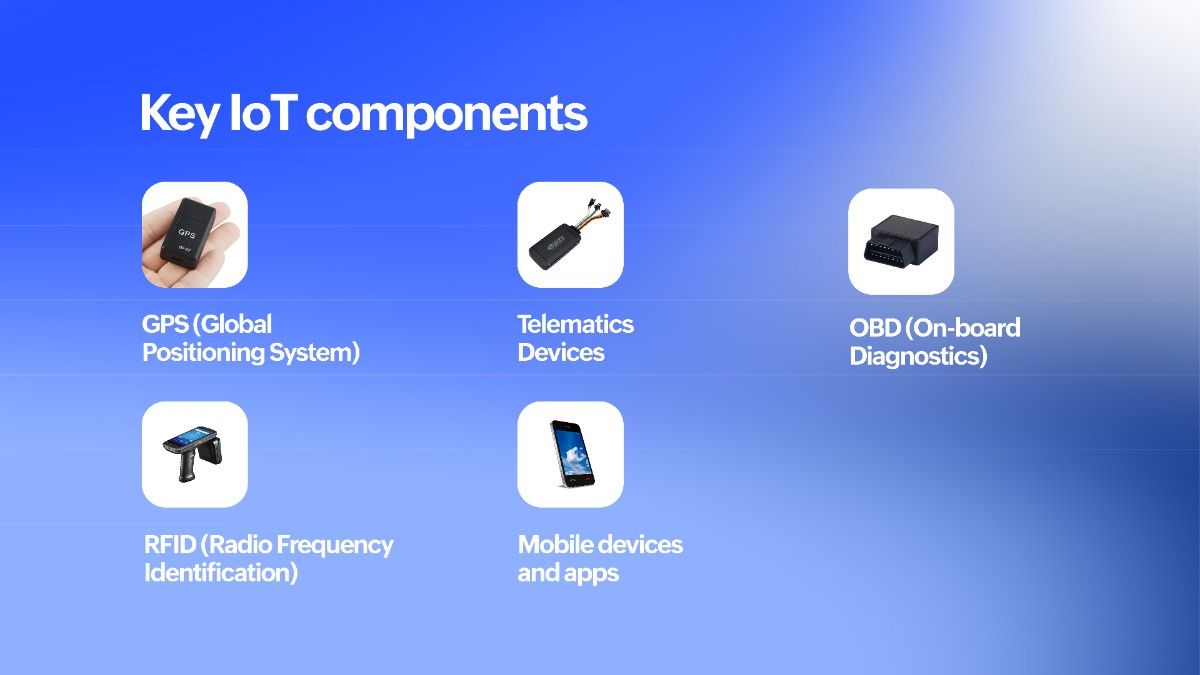 Key IoT components

GPS

GPS (Global Positioning System)

Telematics Devices

OBD (On-board Diagnostics)

RFID (Radio Frequency Identification)

Mobile devices and apps